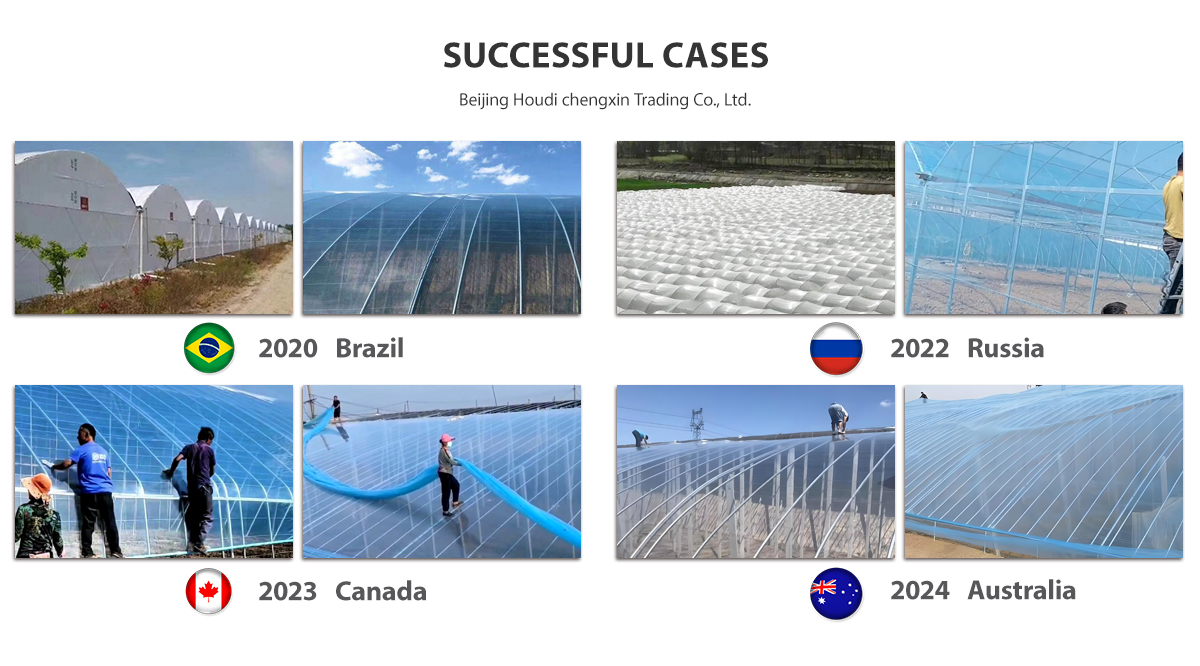 SUCCESSFUL CASES

Beijing Houdi chengxin Trading Co., Ltd.

2020 Brazil

2022 Russia

2023 Canada

2024 Australia